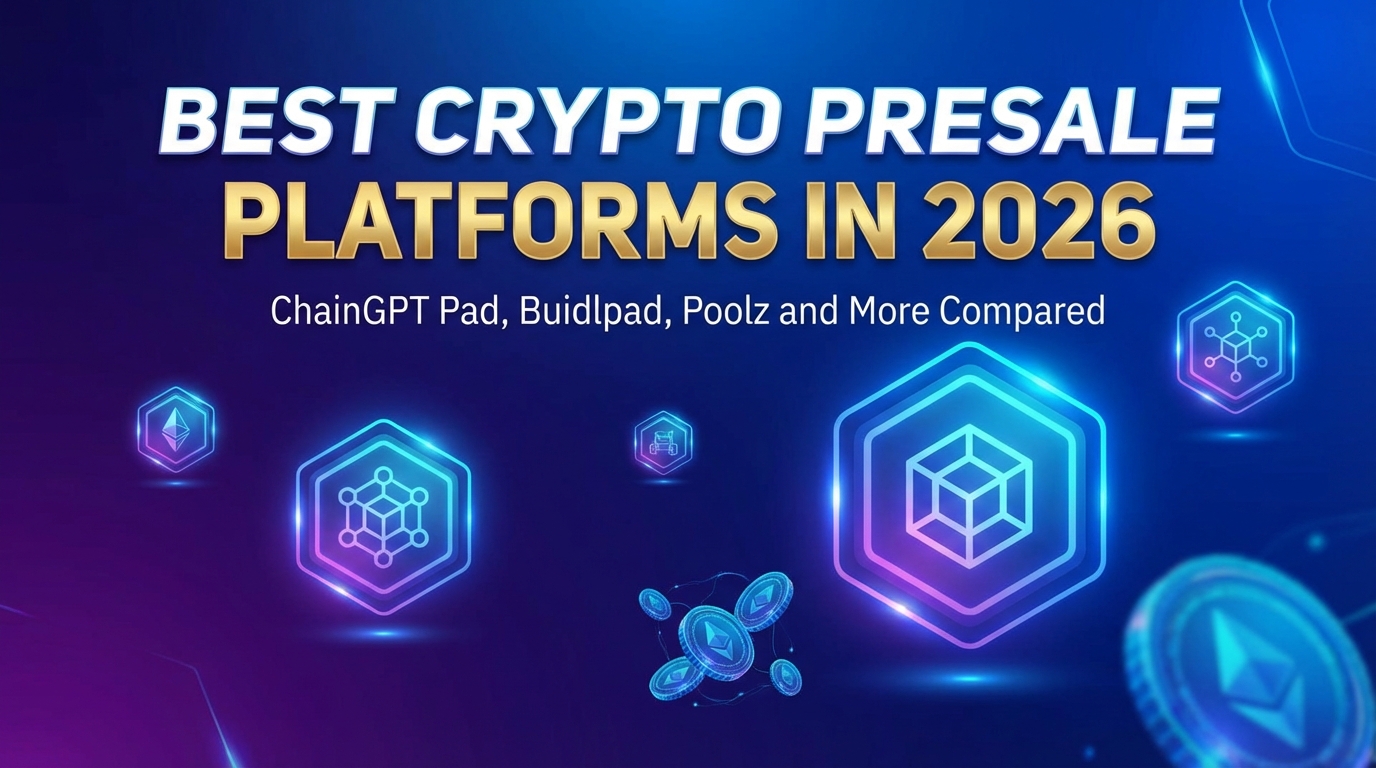 BEST CRYPTO PRESALE PLATFORMS IN 2026

ChainGPT Pad, Buidlpad, Poolz and More Compared